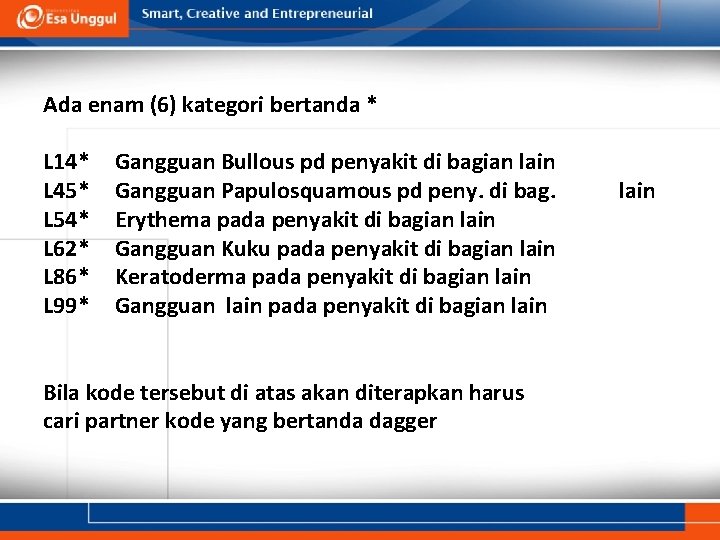 Esa Unggul Smart, Creative and Entrepreneurial

Ada enam (6) kategori bertanda *

L14* Gangguan Bullous pd penyakit di bagian lain
L45* Gangguan Papulosquamous pd peny. di bag. lain
L54* Erythema pada penyakit di bagian lain
L62* Gangguan Kuku pada penyakit di bagian lain
L86* Keratoderma pada penyakit di bagian lain
L99* Gangguan lain pada penyakit di bagian lain

Bila kode tersebut di atas akan diterapkan harus cari partner kode yang bertanda dagger